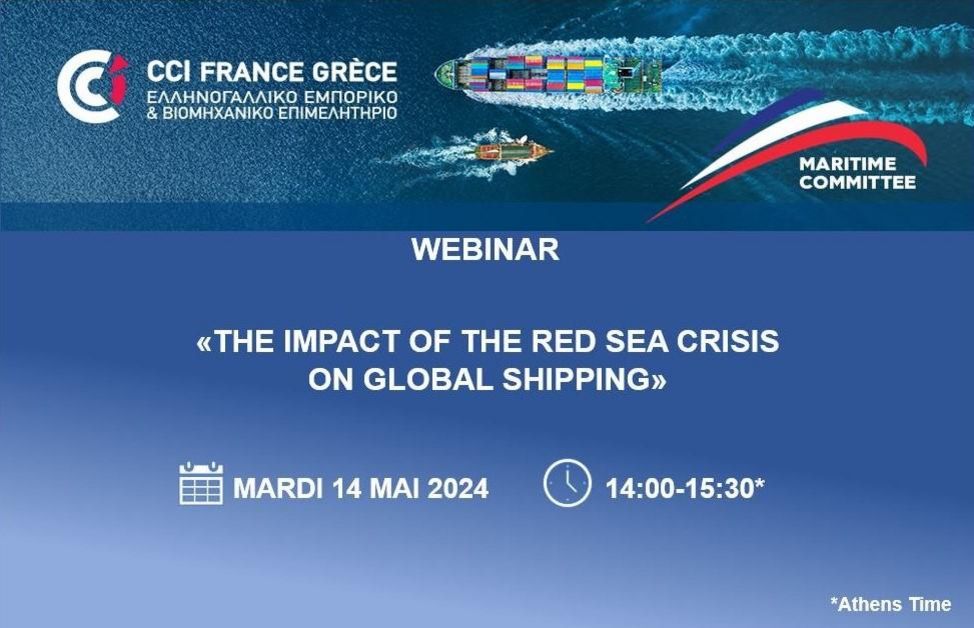 CCI FRANCE GRÈCE
ΕΛΛΗΝΟΓΑΛΛΙΚΟ ΕΜΠΟΡΙΚΟ & ΒΙΟΜΗΧΑΝΙΚΟ ΕΠΙΜΕΛΗΤΗΡΙΟ

MARITIME COMMITTEE

WEBINAR

«THE IMPACT OF THE RED SEA CRISIS ON GLOBAL SHIPPING»

MARDI 14 MAI 2024

14:00-15:30*

*Athens Time